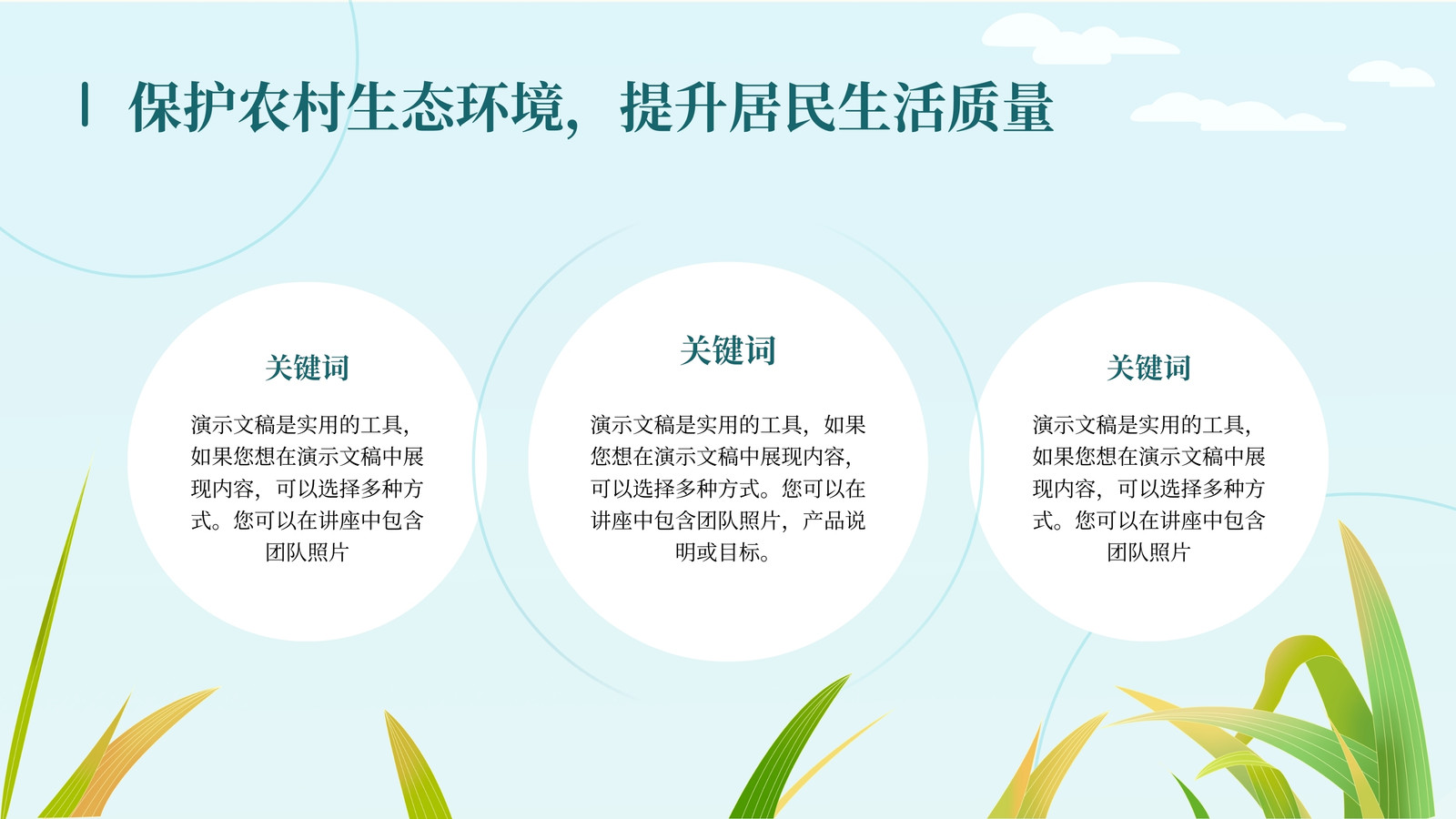 保护农村生态环境，提升居民生活质量

关键词

演示文稿是实用的工具，如果您想在演示文稿中展现内容，可以选择多种方式。您可以在讲座中包含团队照片

关键词

演示文稿是实用的工具，如果您想在演示文稿中展现内容，可以选择多种方式。您可以在讲座中包含团队照片，产品说明或目标。

关键词

演示文稿是实用的工具，如果您想在演示文稿中展现内容，可以选择多种方式。您可以在讲座中包含团队照片